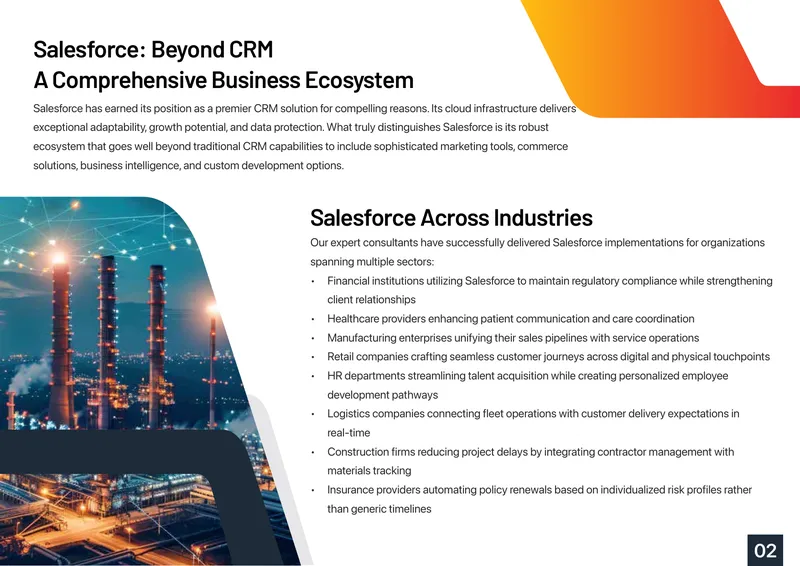 Salesforce: Beyond CRM
A Comprehensive Business Ecosystem

Salesforce has earned its position as a premier CRM solution for compelling reasons. Its cloud infrastructure delivers exceptional adaptability, growth potential, and data protection. What truly distinguishes Salesforce is its robust ecosystem that goes well beyond traditional CRM capabilities to include sophisticated marketing tools, commerce solutions, business intelligence, and custom development options.

Salesforce Across Industries

Our expert consultants have successfully delivered Salesforce implementations for organizations spanning multiple sectors:

• Financial institutions utilizing Salesforce to maintain regulatory compliance while strengthening client relationships
• Healthcare providers enhancing patient communication and care coordination
• Manufacturing enterprises unifying their sales pipelines with service operations
• Retail companies crafting seamless customer journeys across digital and physical touchpoints
• HR departments streamlining talent acquisition while creating personalized employee development pathways
• Logistics companies connecting fleet operations with customer delivery expectations in real-time
• Construction firms reducing project delays by integrating contractor management with materials tracking
• Insurance providers automating policy renewals based on individualized risk profiles rather than generic timelines

02